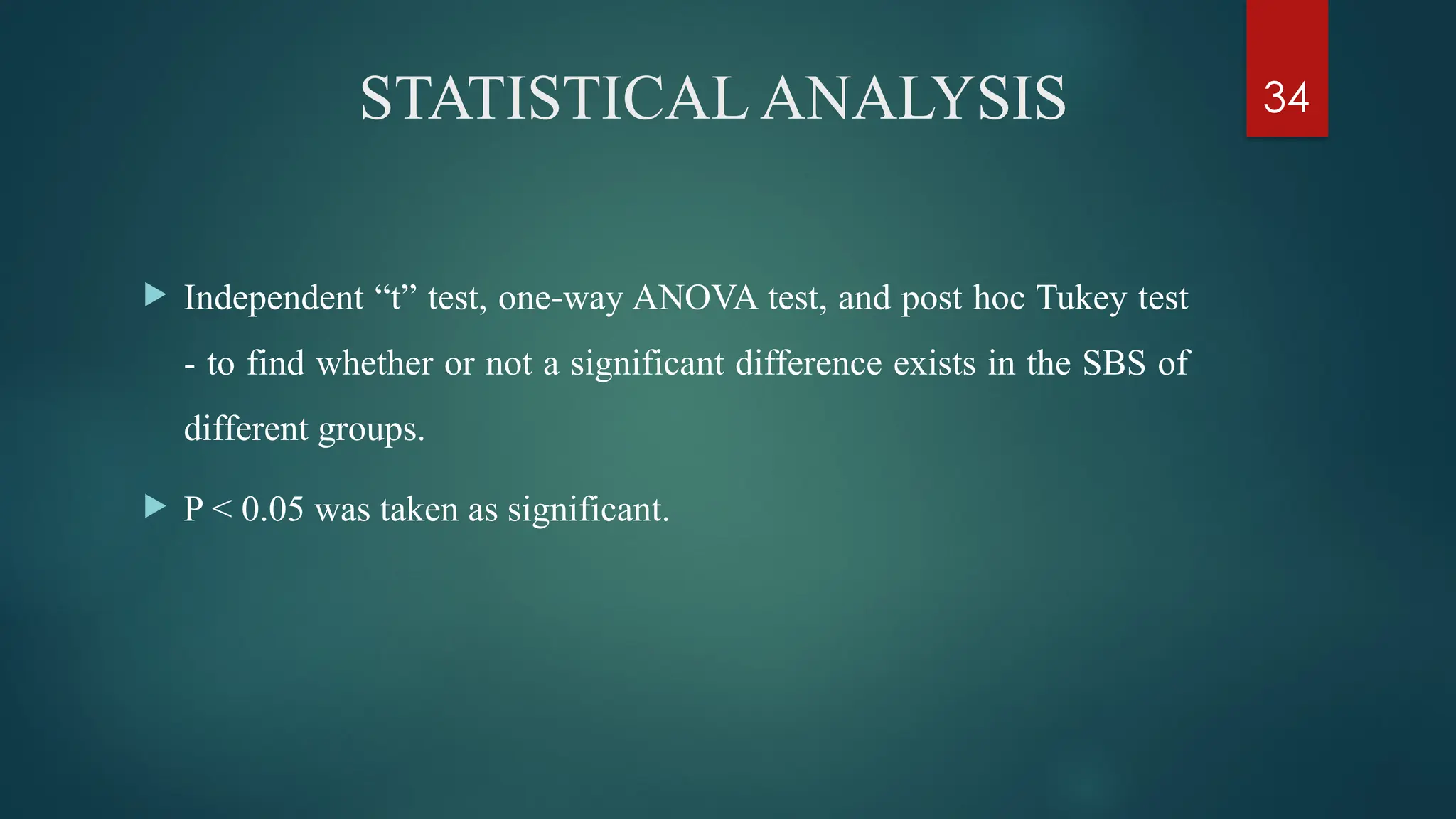 STATISTICAL ANALYSIS

34

Independent “t” test, one-way ANOVA test, and post hoc Tukey test - to find whether or not a significant difference exists in the SBS of different groups.

P < 0.05 was taken as significant.